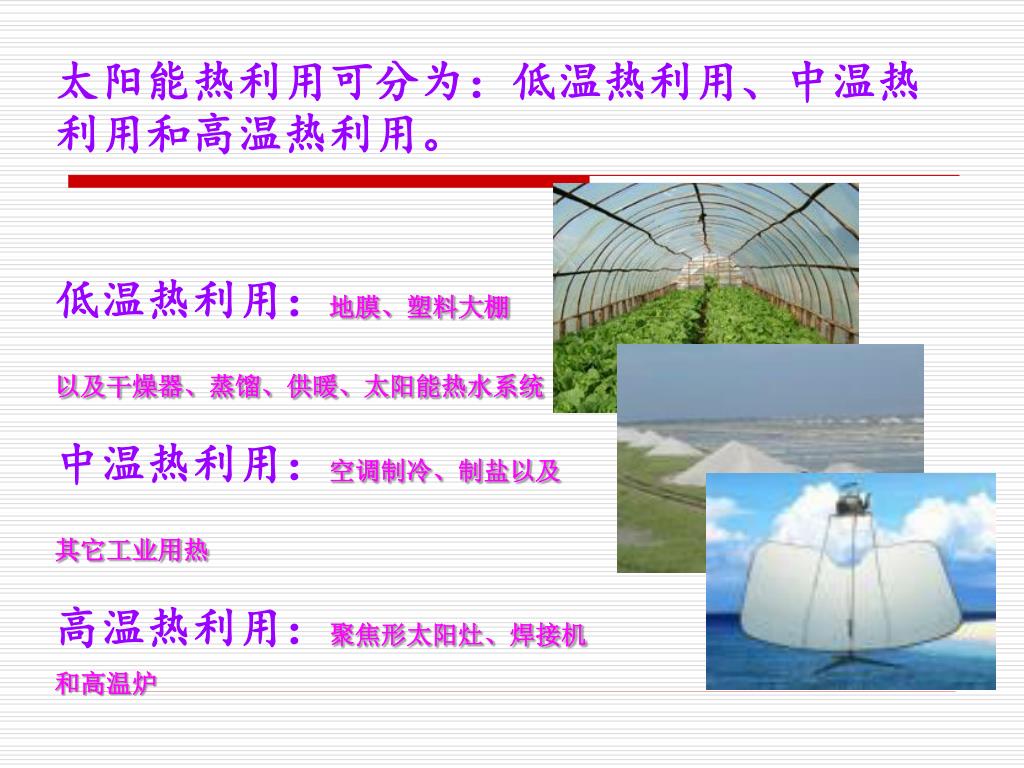 太阳能热利用可分为：低温热利用、中温热利用和高温热利用。

低温热利用：地膜、塑料大棚以及干燥器、蒸馏、供暖、太阳能热水系统

中温热利用：空调制冷、制盐以及其它工业用热

高温热利用：聚焦形太阳灶、焊接机和高温炉